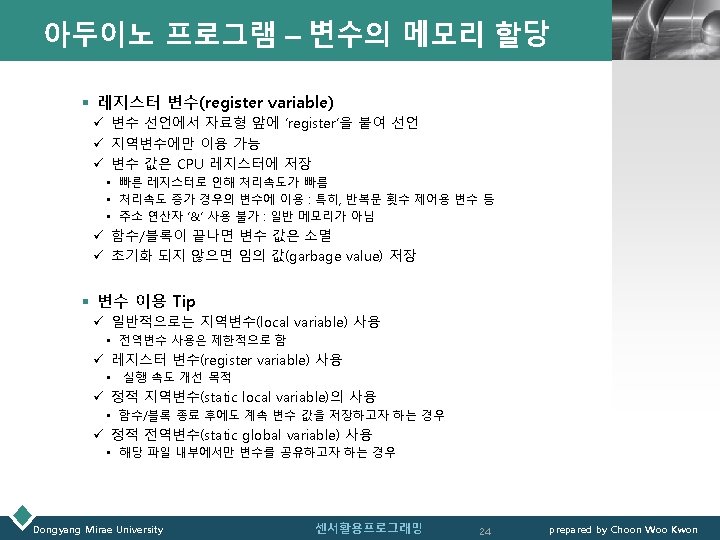 아두이노 프로그램 – 변수의 메모리 할당

▪ 레지스터 변수(register variable)
✓ 변수 선언에서 자료형 앞에 'register'을 붙여 선언
✓ 지역변수에만 이용 가능
✓ 변수 값은 CPU 레지스터에 저장
▪ 빠른 레지스터로 인해 처리속도가 빠름
▪ 처리속도 증가 경우의 변수에 이용 : 특히, 반복문 횟수 제어용 변수 등
▪ 주소 연산자 '&' 사용 불가 : 일반 메모리가 아님
✓ 함수/블록이 끝나면 변수 값은 소멸
✓ 초기화 되지 않으면 임의 값(garbage value) 저장

▪ 변수 이용 Tip
✓ 일반적으로는 지역변수(local variable) 사용
▪ 전역변수 사용은 제한적으로 함
✓ 레지스터 변수(register variable) 사용
▪ 실행 속도 개선 목적
✓ 정적 지역변수(static local variable)의 사용
▪ 함수/블록 종료 후에도 계속 변수 값을 저장하고자 하는 경우
✓ 정적 전역변수(static global variable) 사용
▪ 해당 파일 내부에서만 변수를 공유하고자 하는 경우

Dongyang Mirae University 센서활용프로그래밍 24 prepared by Choon Woo Kwon